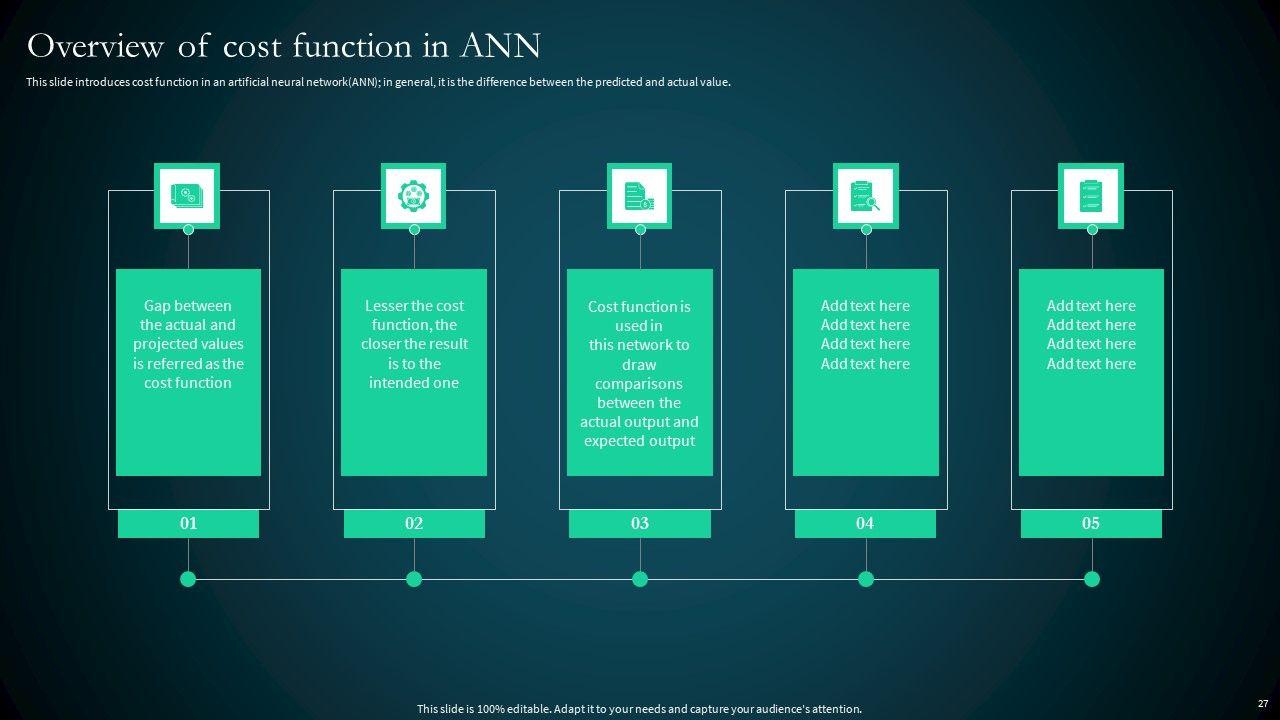 Overview of cost function in ANN

This slide introduces cost function in an artificial neural network(ANN); in general, it is the difference between the predicted and actual value.

Gap between the actual and projected values is referred as the cost function

01

Lesser the cost function, the closer the result is to the intended one

02

Cost function is used in this network to draw comparisons between the actual output and expected output

03

Add text here
Add text here
Add text here
Add text here

04

Add text here
Add text here
Add text here
Add text here

05

This slide is 100% editable. Adapt it to your needs and capture your audience's attention.

27